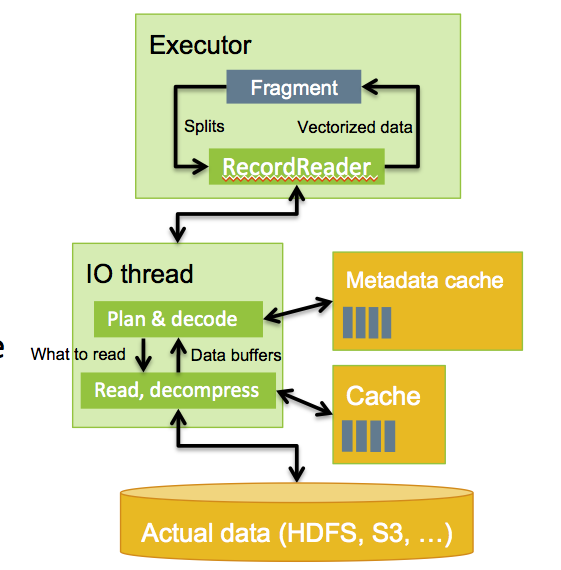 Executor

Fragment

Splits

Vectorized data

RecordReader

IO thread

Plan & decode

What to read

Data buffers

Read, decompress

Metadata cache

Cache

Actual data (HDFS, S3, …)

e